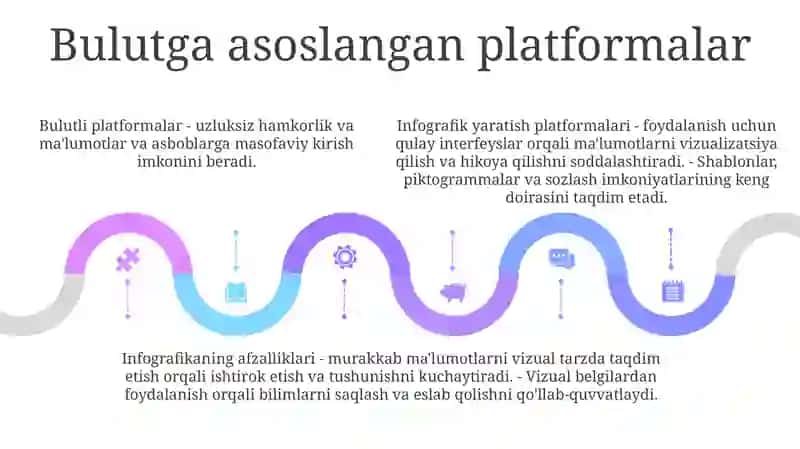 Bulutga asoslangan platformalar

Bulutli platformalar - uzluksiz hamkorlik va ma'lumotlar va asboblarga masofaviy kirish imkonini beradi.

Infografik yaratish platformalari - foydalanish uchun qulay interfeyslar orqali ma'lumotlarni vizualizatsiya qilish va hikoya qilishni soddalashtiradi. - Shablonlar, piktogrammalar va sozlash imkoniyatlarining keng doirasini taqdim etadi.

Infografikaning afzalliklari - murakkab ma'lumotlarni vizual tarzda taqdim etish orqali ishtirok etish va tushunishni kuchaytiradi. - Vizual belgilardan foydalanish orqali bilimlarni saqlash va eslab qolishni qo'llab-quvvatlaydi.